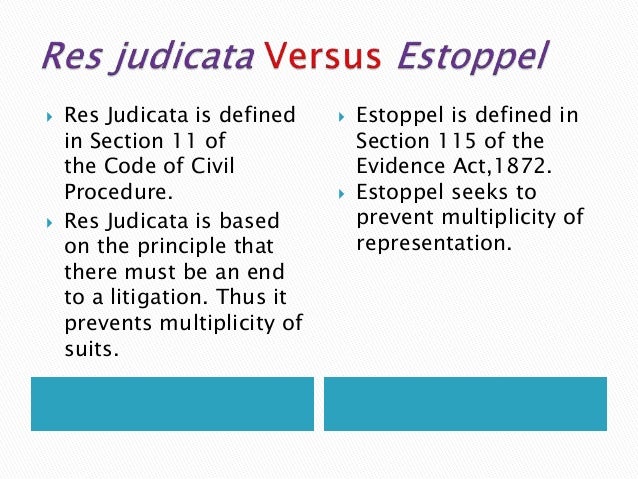 Res judicata Versus Estoppel

Res Judicata is defined in Section 11 of the Code of Civil Procedure.

Res Judicata is based on the principle that there must be an end to a litigation. Thus it prevents multiplicity of suits.

Estoppel is defined in Section 115 of the Evidence Act,1872.

Estoppel seeks to prevent multiplicity of representation.